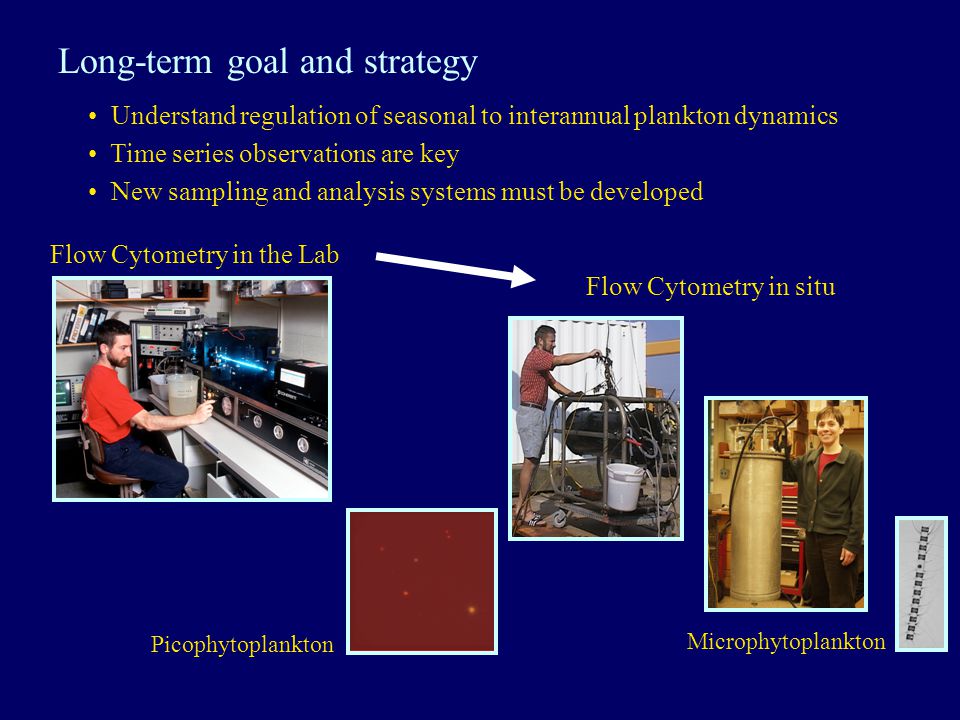 Long-term goal and strategy

• Understand regulation of seasonal to interannual plankton dynamics
• Time series observations are key
• New sampling and analysis systems must be developed

Flow Cytometry in the Lab

Flow Cytometry in situ

Picophytoplankton

Microphytoplankton